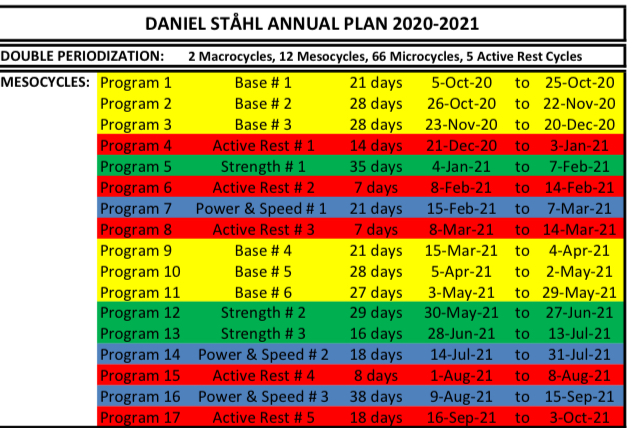 DANIEL STÅHL ANNUAL PLAN 2020-2021

DOUBLE PERIODIZATION: 2 Macrocycles, 12 Mesocycles, 66 Microcycles, 5 Active Rest Cycles

| MESOCYCLES: | Program 1 | Base # 1 | 21 days | 5-Oct-20 | to | 25-Oct-20 |
|---|---|---|---|---|---|---|
| | Program 2 | Base # 2 | 28 days | 26-Oct-20 | to | 22-Nov-20 |
| | Program 3 | Base # 3 | 28 days | 23-Nov-20 | to | 20-Dec-20 |
| | Program 4 | Active Rest # 1 | 14 days | 21-Dec-20 | to | 3-Jan-21 |
| | Program 5 | Strength # 1 | 35 days | 4-Jan-21 | to | 7-Feb-21 |
| | Program 6 | Active Rest # 2 | 7 days | 8-Feb-21 | to | 14-Feb-21 |
| | Program 7 | Power & Speed # 1 | 21 days | 15-Feb-21 | to | 7-Mar-21 |
| | Program 8 | Active Rest # 3 | 7 days | 8-Mar-21 | to | 14-Mar-21 |
| | Program 9 | Base # 4 | 21 days | 15-Mar-21 | to | 4-Apr-21 |
| | Program 10 | Base # 5 | 28 days | 5-Apr-21 | to | 2-May-21 |
| | Program 11 | Base # 6 | 27 days | 3-May-21 | to | 29-May-21 |
| | Program 12 | Strength # 2 | 29 days | 30-May-21 | to | 27-Jun-21 |
| | Program 13 | Strength # 3 | 16 days | 28-Jun-21 | to | 13-Jul-21 |
| | Program 14 | Power & Speed # 2 | 18 days | 14-Jul-21 | to | 31-Jul-21 |
| | Program 15 | Active Rest # 4 | 8 days | 1-Aug-21 | to | 8-Aug-21 |
| | Program 16 | Power & Speed # 3 | 38 days | 9-Aug-21 | to | 15-Sep-21 |
| | Program 17 | Active Rest # 5 | 18 days | 16-Sep-21 | to | 3-Oct-21 |